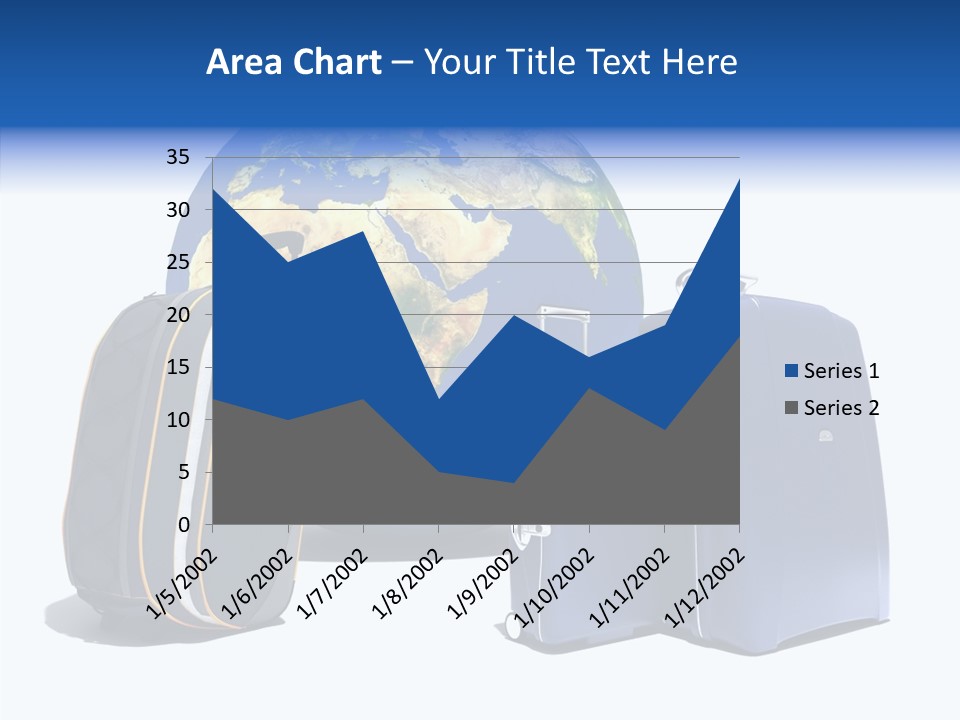 Area Chart – Your Title Text Here

35
30
25
20
15
10
5
0

1/5/2002
1/6/2002
1/7/2002
1/8/2002
1/9/2002
1/10/2002
1/11/2002
1/12/2002

Series 1
Series 2